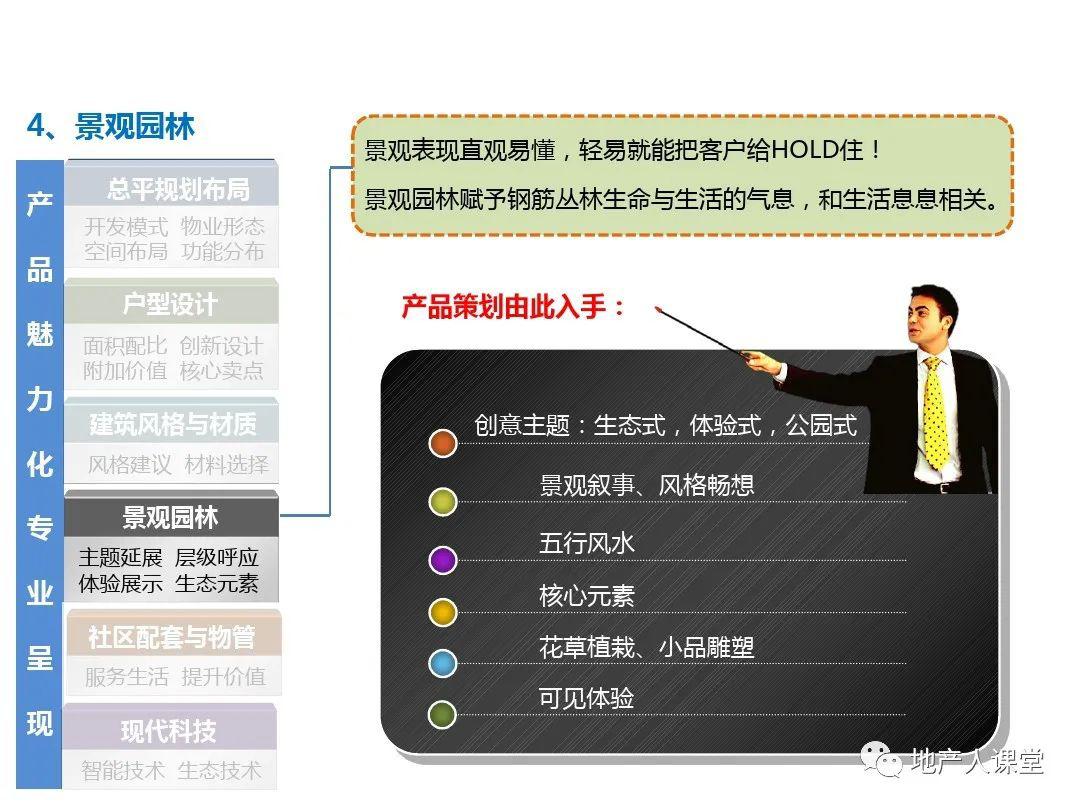 4、景观园林

产品魅力化专业呈现

总平规划布局
开发模式 物业形态
空间布局 功能分布

户型设计
面积配比 创新设计
附加价值 核心卖点

建筑风格与材质
风格建议 材料选择

景观园林
主题延展 层级呼应
体验展示 生态元素

社区配套与物管
服务生活 提升价值

现代科技
智能技术 生态技术

景观表现直观易懂，轻易就能把客户给HOLD住！
景观园林赋予钢筋丛林生命与生活的气息，和生活息息相关。

产品策划由此入手：

创意主题：生态式，体验式，公园式
景观叙事、风格畅想
五行风水
核心元素
花草植栽、小品雕塑
可见体验

地产人课堂